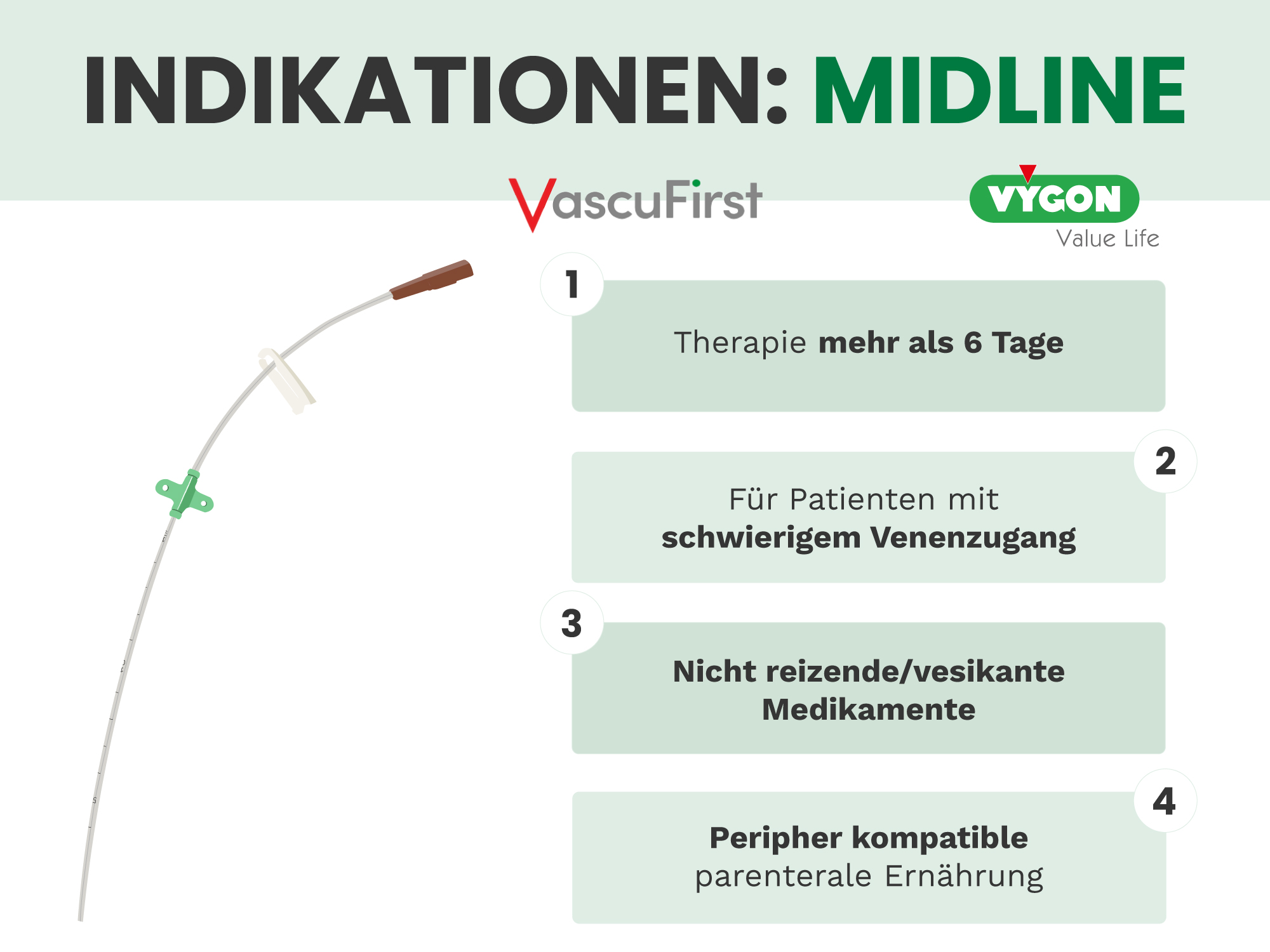 INDIKATIONEN: MIDLINE

VascuFirst

VYGON
Value Life

1
Therapie mehr als 6 Tage

2
Für Patienten mit schwierigem Venenzugang

3
Nicht reizende/vesikante Medikamente

4
Peripher kompatible parenterale Ernährung